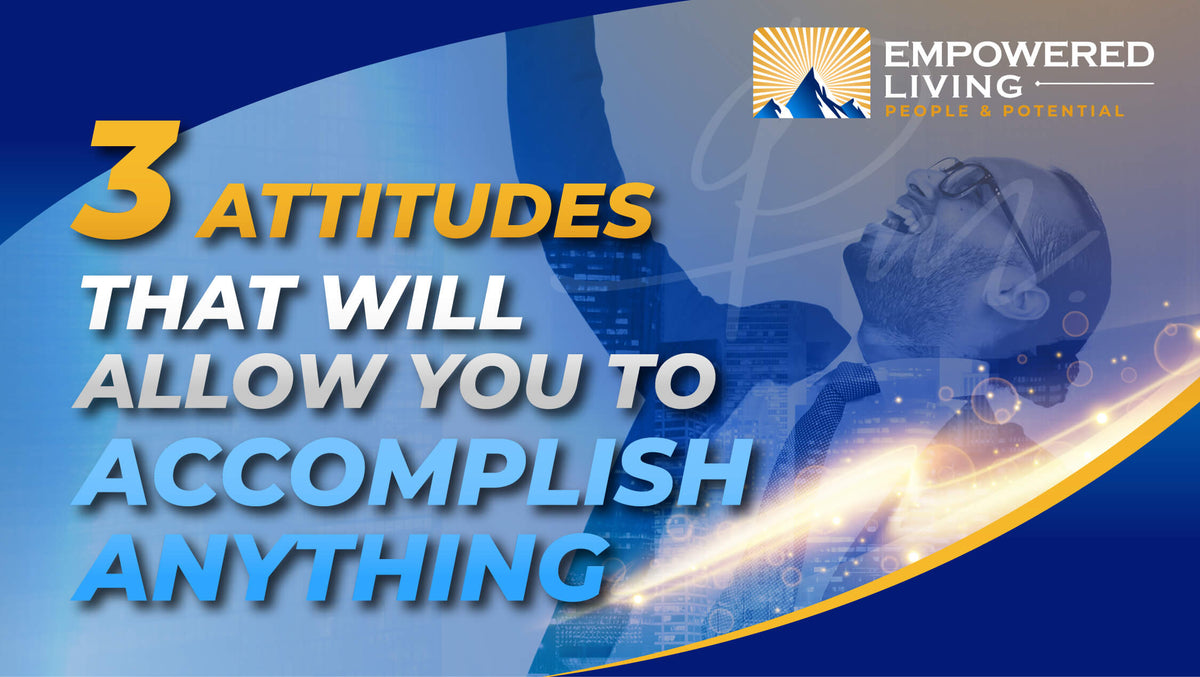 EMPOWERED LIVING
PEOPLE & POTENTIAL

3 ATTITUDES THAT WILL ALLOW YOU TO ACCOMPLISH ANYTHING